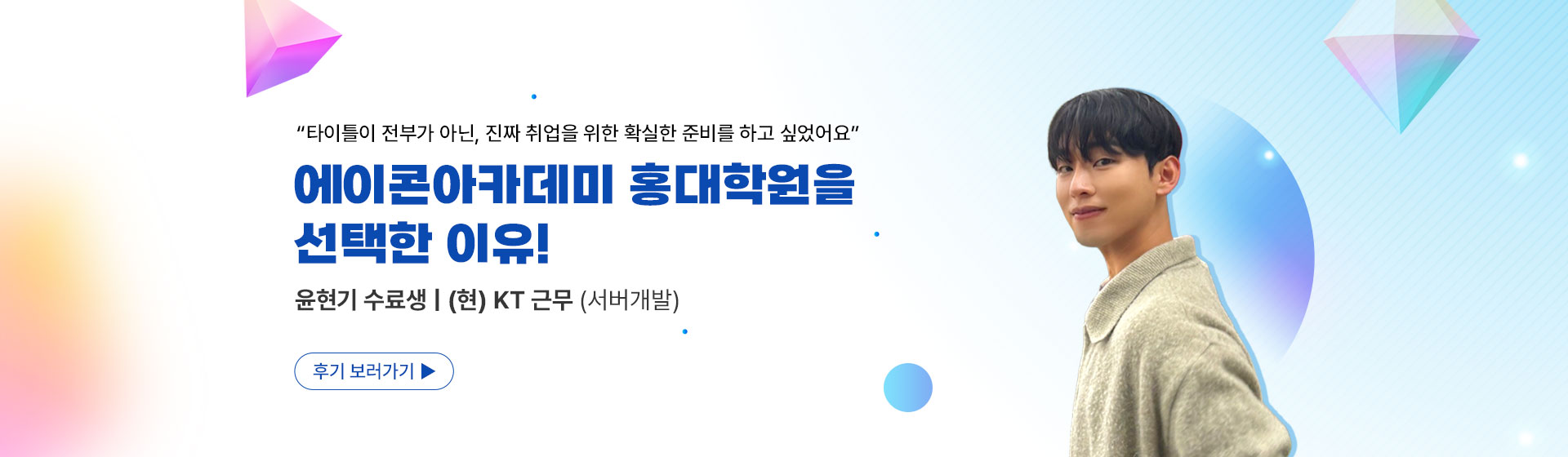 “타이틀이 전부가 아닌, 진짜 취업을 위한 확실한 준비를 하고 싶었어요”

에이콘아카데미 홍대학원을 선택한 이유!

윤현기 수료생 | (현) KT 근무 (서버개발)

후기 보러가기 ▶